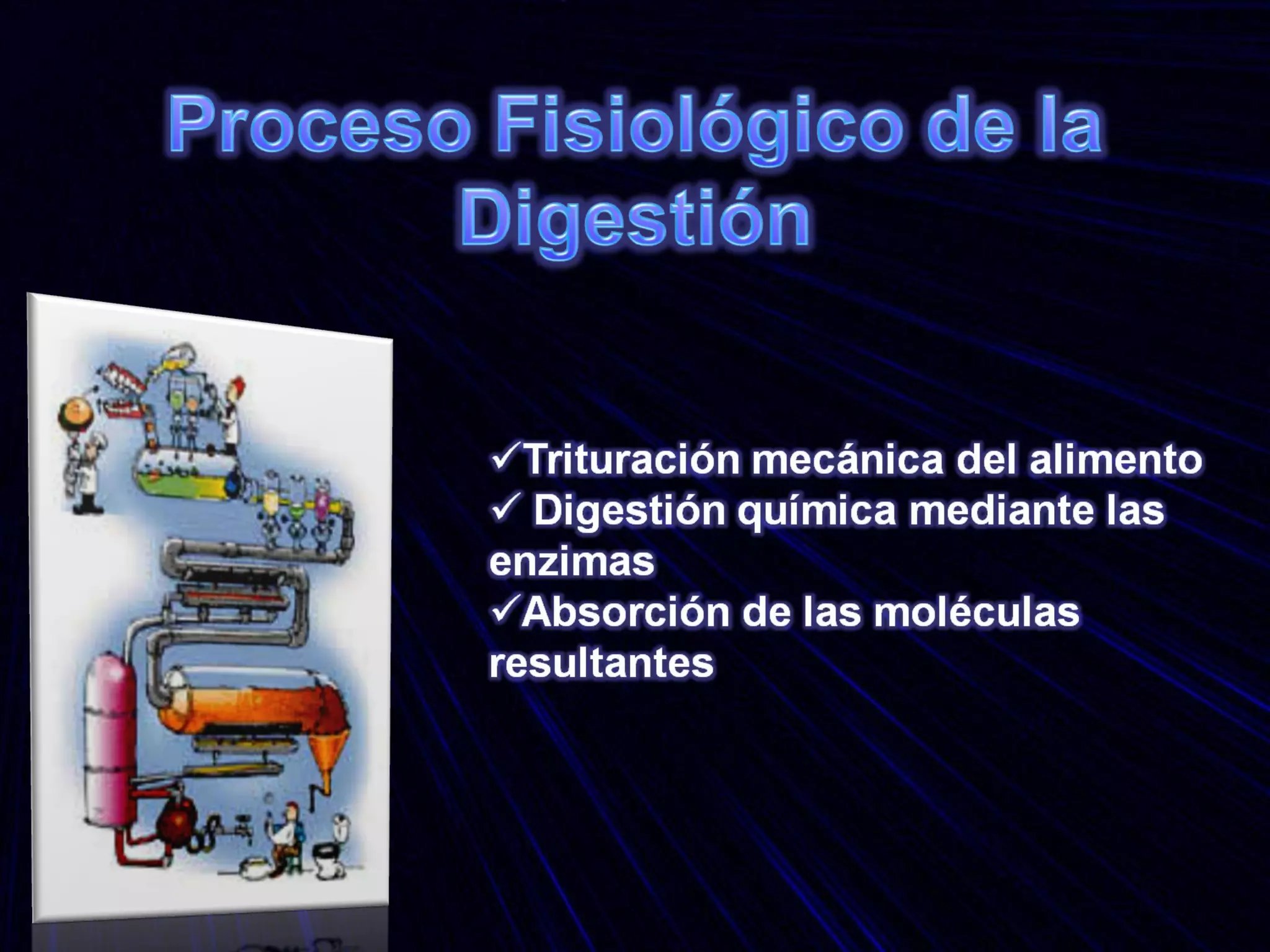 Proceso Fisiológico de la Digestión

✓Trituración mecánica del alimento
✓ Digestión química mediante las enzimas
✓Absorción de las moléculas resultantes